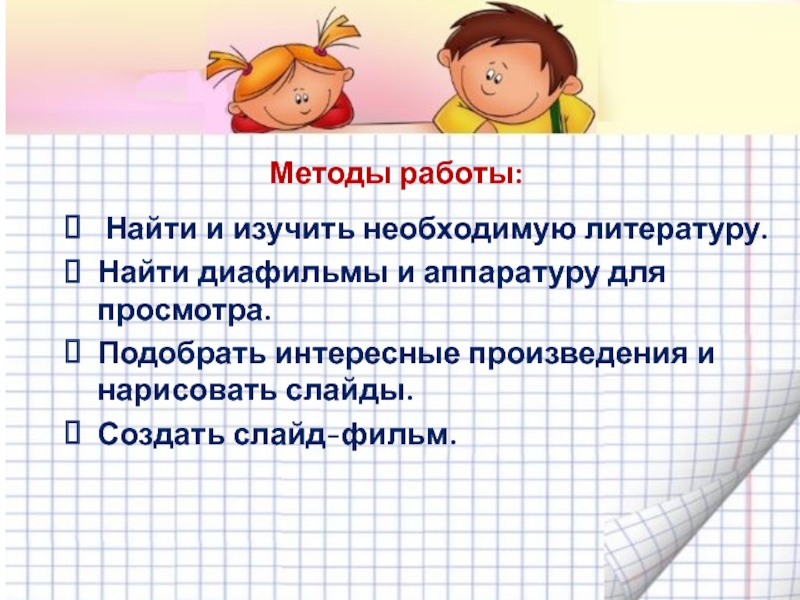 Методы работы:

 Найти и изучить необходимую литературу.
 Найти диафильмы и аппаратуру для просмотра.
 Подобрать интересные произведения и нарисовать слайды.
 Создать слайд-фильм.